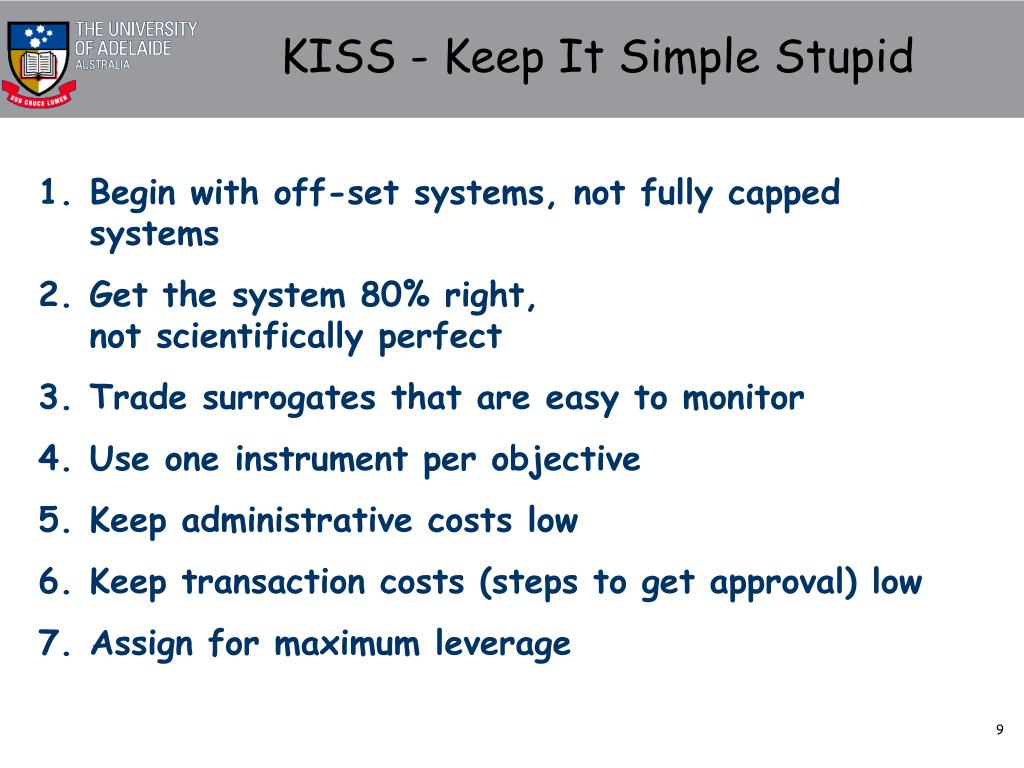 THE UNIVERSITY OF ADELAIDE AUSTRALIA

SUB CRUCE LUMEN

KISS - Keep It Simple Stupid

1. Begin with off-set systems, not fully capped systems

2. Get the system 80% right, not scientifically perfect

3. Trade surrogates that are easy to monitor

4. Use one instrument per objective

5. Keep administrative costs low

6. Keep transaction costs (steps to get approval) low

7. Assign for maximum leverage

9